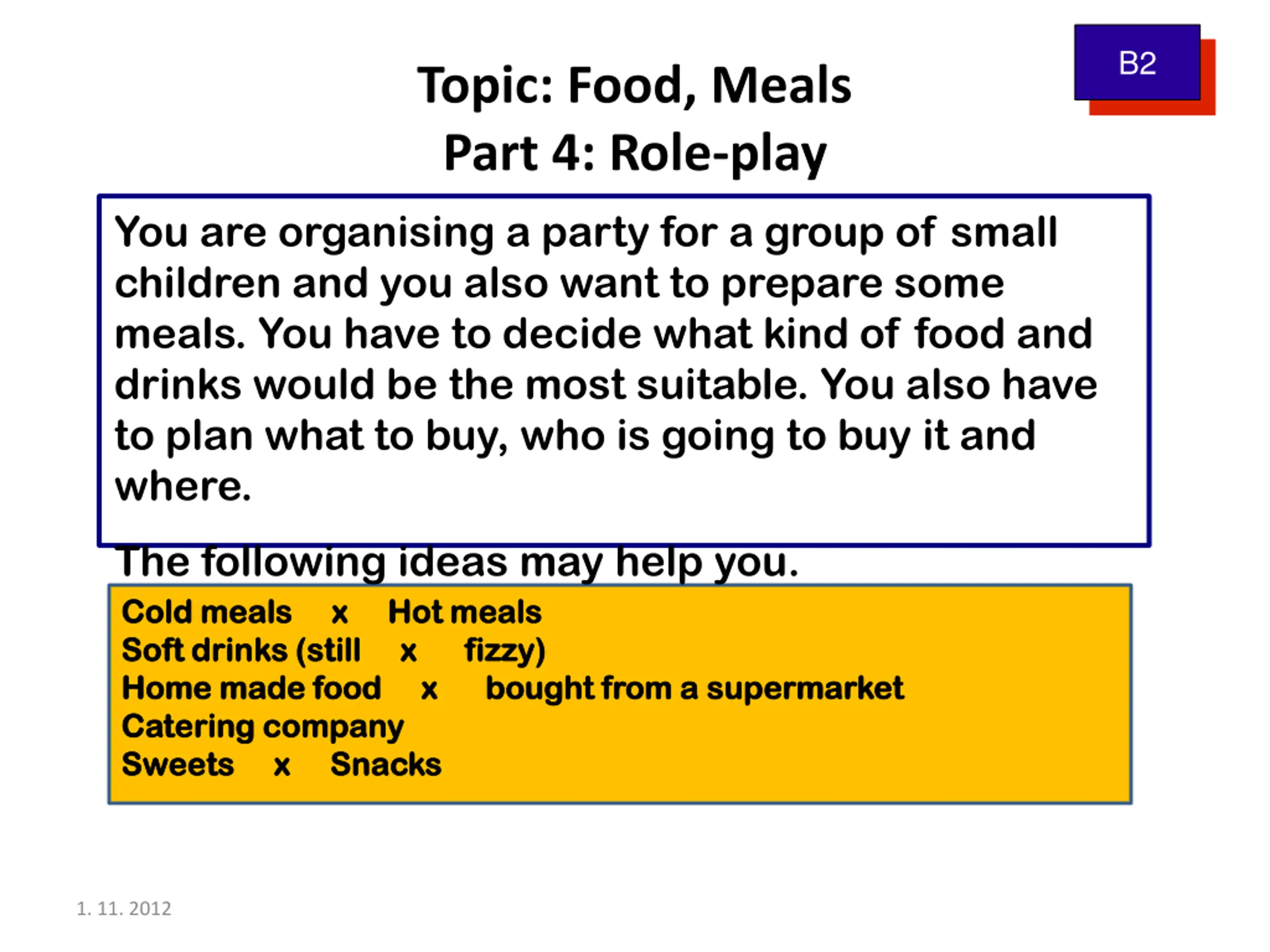 B2

Topic: Food, Meals
Part 4: Role-play

You are organising a party for a group of small children and you also want to prepare some meals. You have to decide what kind of food and drinks would be the most suitable. You also have to plan what to buy, who is going to buy it and where.

The following ideas may help you.

Cold meals x Hot meals
Soft drinks (still x fizzy)
Home made food x bought from a supermarket
Catering company
Sweets x Snacks

1. 11. 2012